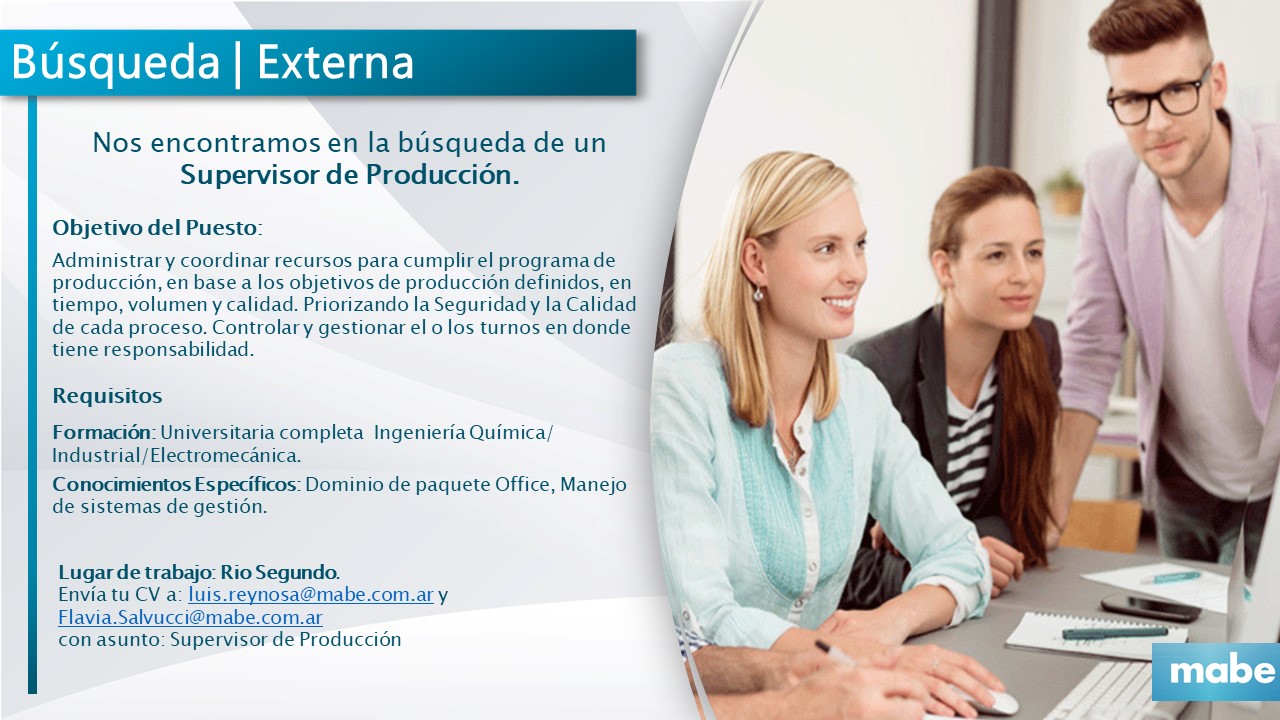 Búsqueda | Externa

Nos encontramos en la búsqueda de un Supervisor de Producción.

Objetivo del Puesto:

Administrar y coordinar recursos para cumplir el programa de producción, en base a los objetivos de producción definidos, en tiempo, volumen y calidad. Priorizando la Seguridad y la Calidad de cada proceso. Controlar y gestionar el o los turnos en donde tiene responsabilidad.

Requisitos

Formación: Universitaria completa Ingeniería Química/ Industrial/Electromecánica.

Conocimientos Específicos: Dominio de paquete Office, Manejo de sistemas de gestión.

Lugar de trabajo: Rio Segundo.
Envía tu CV a: luis.reynosa@mabe.com.ar y Flavia.Salvucci@mabe.com.ar
con asunto: Supervisor de Producción

mabe